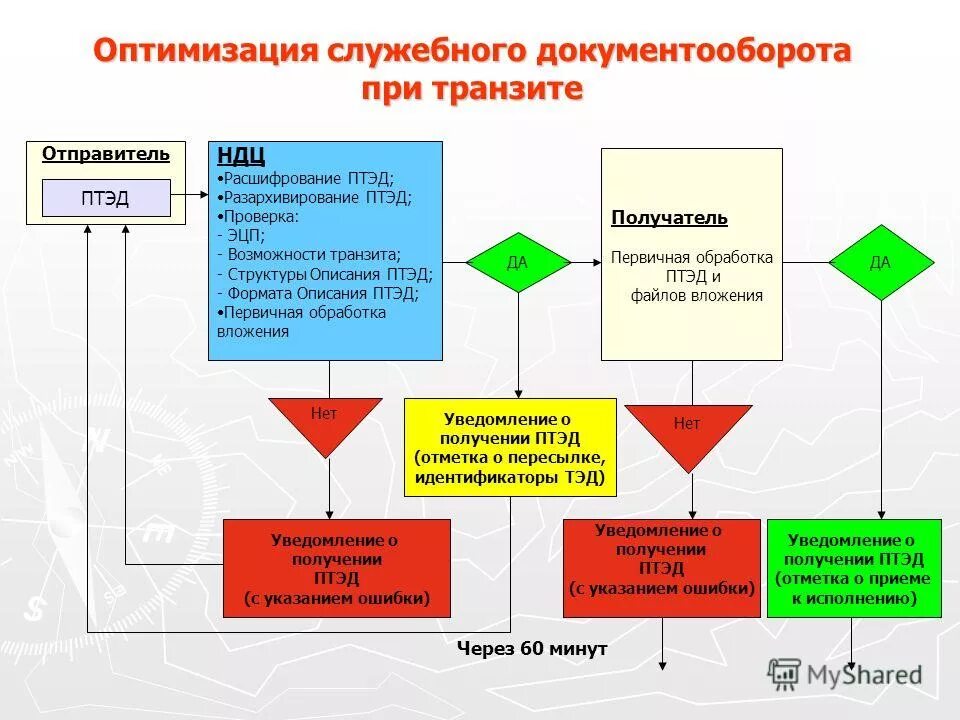 Оптимизация служебного документооборота при транзите

Отправитель

ПТЭД

НДЦ
•Расшифрование ПТЭД;
•Разархивирование ПТЭД;
•Проверка:
- ЭЦП;
- Возможности транзита;
- Структуры Описания ПТЭД;
- Формата Описания ПТЭД;
•Первичная обработка вложения

ДА

Получатель

Первичная обработка ПТЭД и файлов вложения

ДА

Нет

Уведомление о получении ПТЭД (отметка о пересылке, идентификаторы ТЭД)

Нет

Уведомление о получении ПТЭД (с указанием ошибки)

Уведомление о получении ПТЭД (с указанием ошибки)

Уведомление о получении ПТЭД (отметка о приеме к исполнению)

Через 60 минут

MyShared